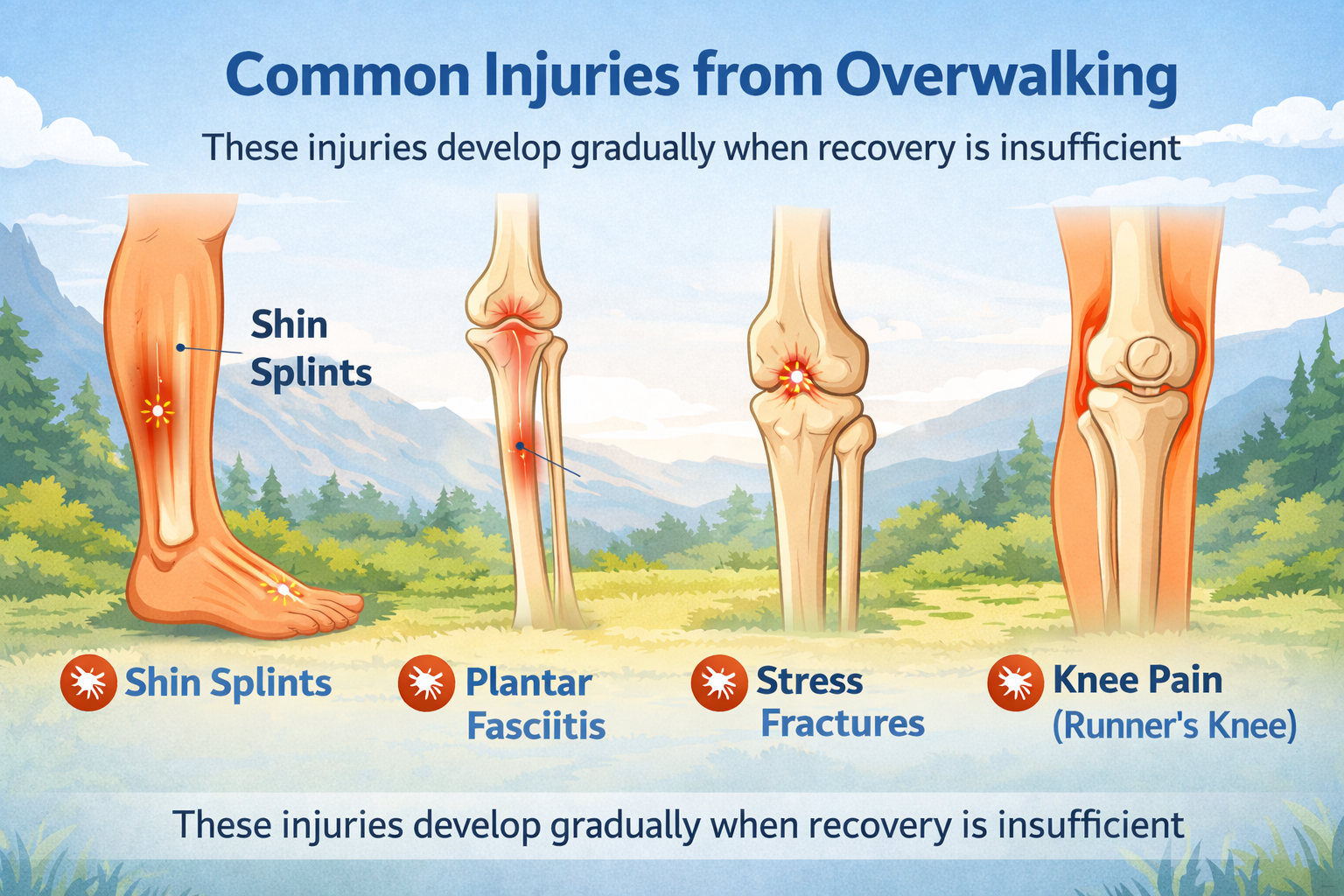 Common Injuries from Overwalking

These injuries develop gradually when recovery is insufficient

Shin Splints

Shin Splints

Plantar Fasciitis

Stress Fractures

Knee Pain (Runner's Knee)

These injuries develop gradually when recovery is insufficient